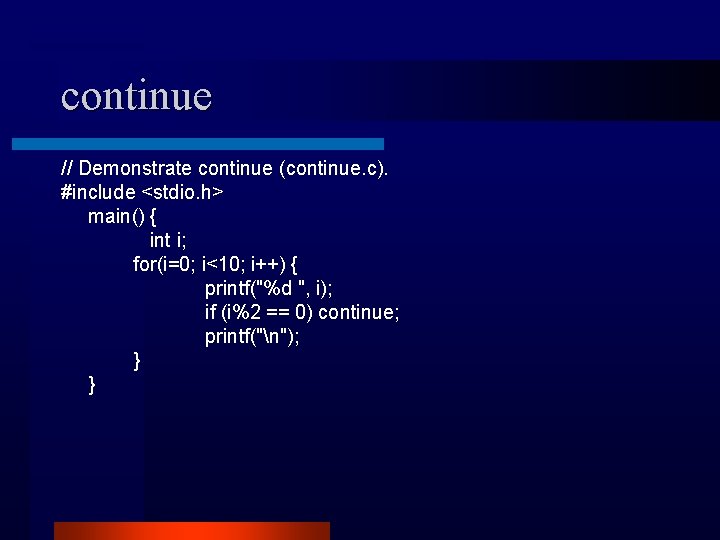 continue

// Demonstrate continue (continue.c).
#include <stdio.h>
main() {
int i;
for(i=0; i<10; i++) {
printf("%d ", i);
if (i%2 == 0) continue;
printf("\n");
}
}